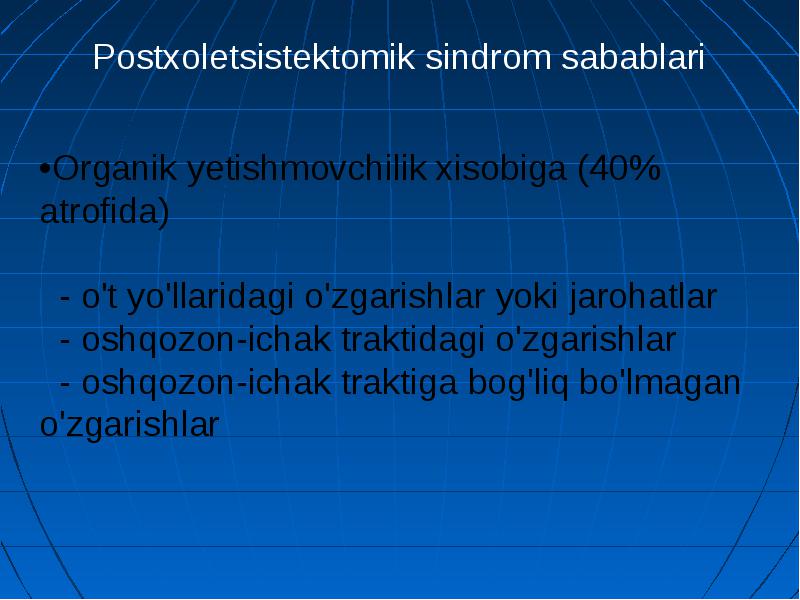 Postxoletsistektomik sindrom sabablari

•Organik yetishmovchilik xisobiga (40% atrofida)

- o't yo'llaridagi o'zgarishlar yoki jarohatlar
- oshqozon-ichak traktidagi o'zgarishlar
- oshqozon-ichak traktiga bog'liq bo'lmagan o'zgarishlar